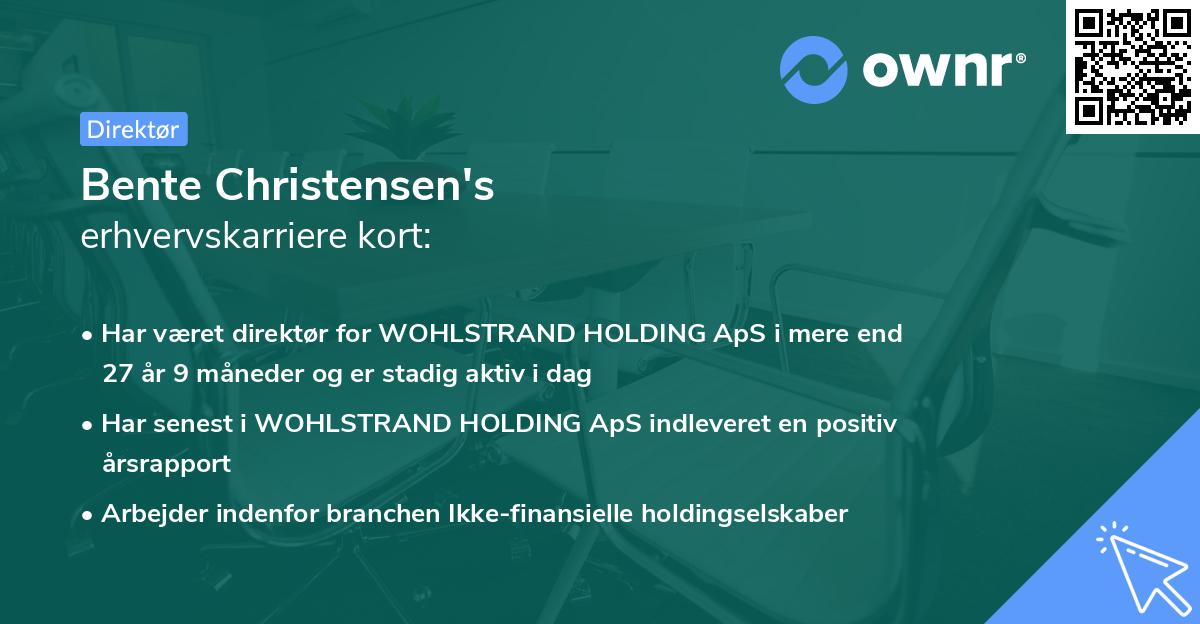 ownr®

Direktør

Bente Christensen's
erhvervskarriere kort:

• Har været direktør for WOHLSTRAND HOLDING ApS i mere end 27 år 9 måneder og er stadig aktiv i dag

• Har senest i WOHLSTRAND HOLDING ApS indleveret en positiv årsrapport

• Arbejder indenfor branchen Ikke-finansielle holdingselskaber